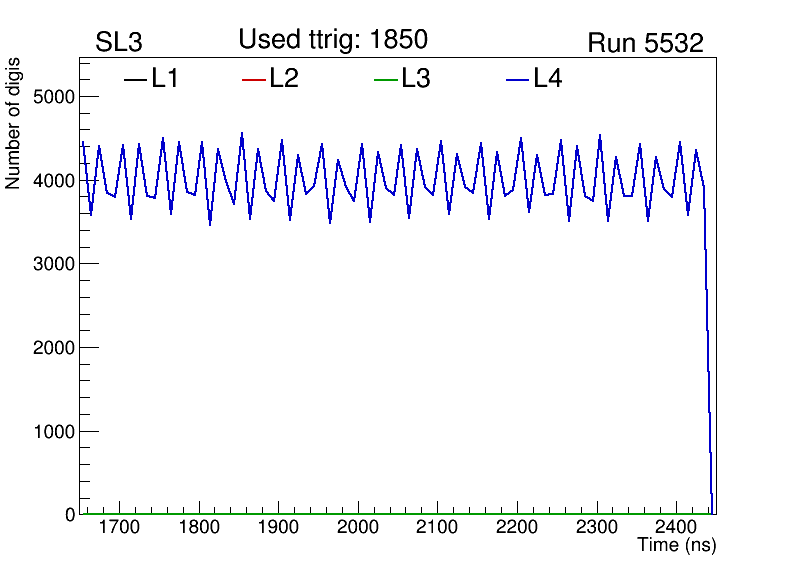 SL3 Used ttrig: 1850 Run 5532

L1 L2 L3 L4

Number of digis

5000
4000
3000
2000
1000
0

1700 1800 1900 2000 2100 2200 2300 2400

Time (ns)